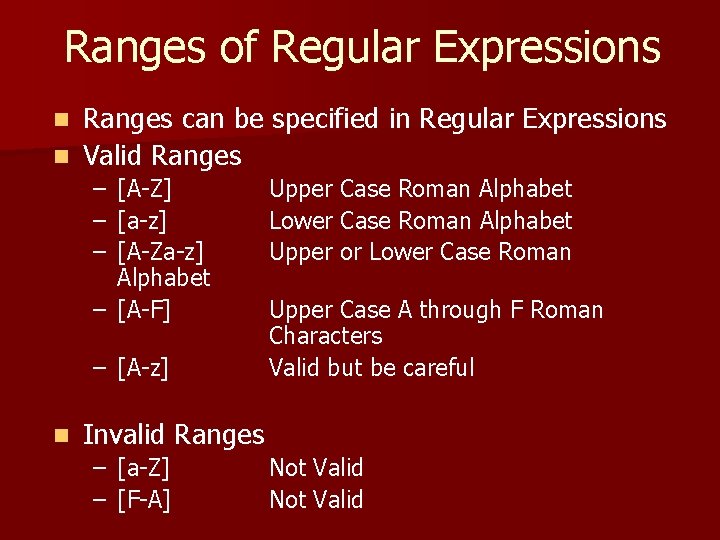 Ranges of Regular Expressions

- Ranges can be specified in Regular Expressions
- Valid Ranges
  – [A-Z] Upper Case Roman Alphabet
  – [a-z] Lower Case Roman Alphabet
  – [A-Za-z] Upper or Lower Case Roman Alphabet
  – [A-F] Upper Case A through F Roman Characters
  – [A-z] Valid but be careful

- Invalid Ranges
  – [a-Z] Not Valid
  – [F-A] Not Valid